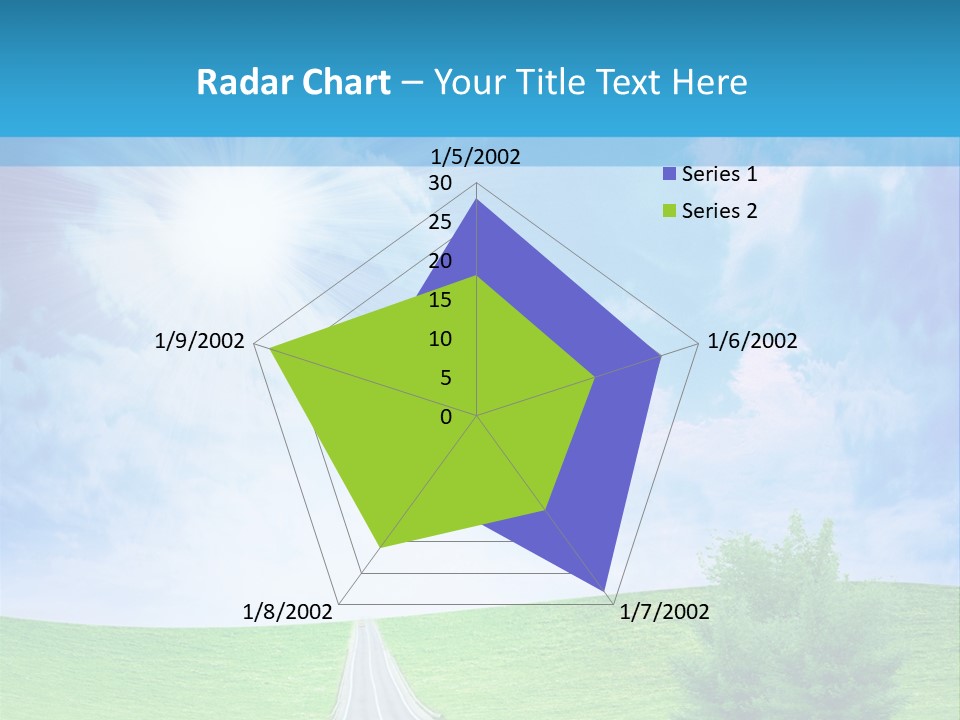 Radar Chart – Your Title Text Here

1/5/2002
30
25
20
15
10
5
0
1/6/2002
1/7/2002
1/8/2002
1/9/2002

Series 1
Series 2